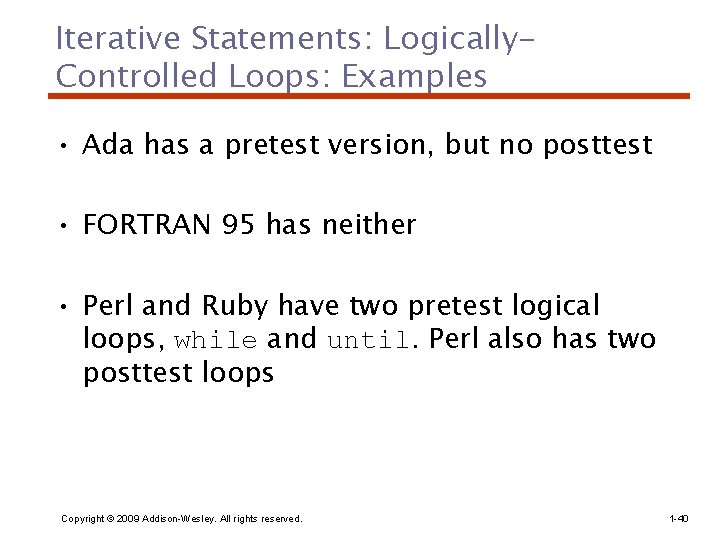 Iterative Statements: Logically-Controlled Loops: Examples

• Ada has a pretest version, but no posttest

• FORTRAN 95 has neither

• Perl and Ruby have two pretest logical loops, while and until. Perl also has two posttest loops

Copyright © 2009 Addison-Wesley. All rights reserved.

1-40